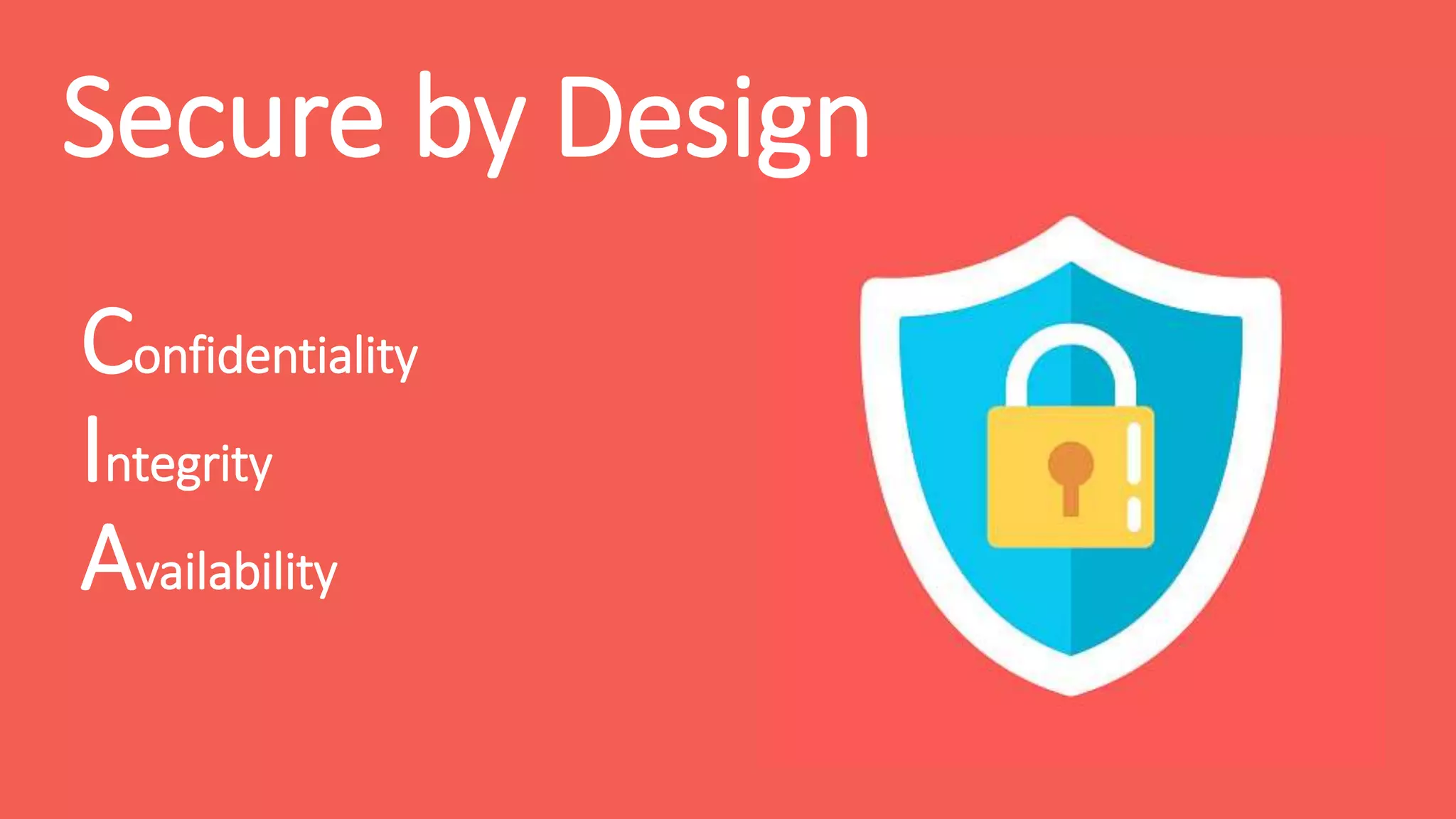 Secure by Design

Confidentiality
Integrity
Availability